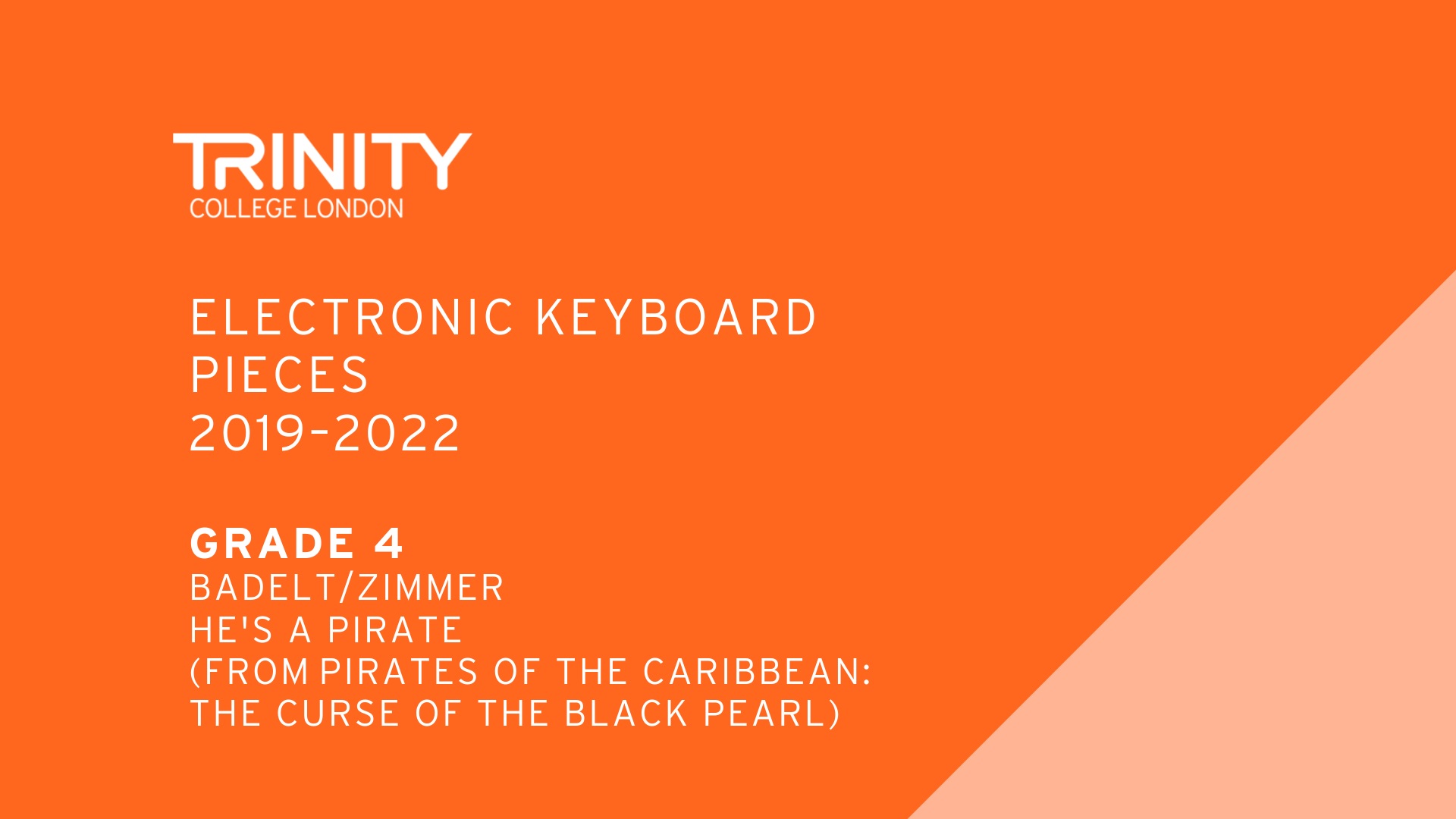 TRINITY
COLLEGE LONDON

ELECTRONIC KEYBOARD
PIECES
2019-2022

GRADE 4
BADELT/ZIMMER
HE'S A PIRATE
(FROM PIRATES OF THE CARIBBEAN:
THE CURSE OF THE BLACK PEARL)